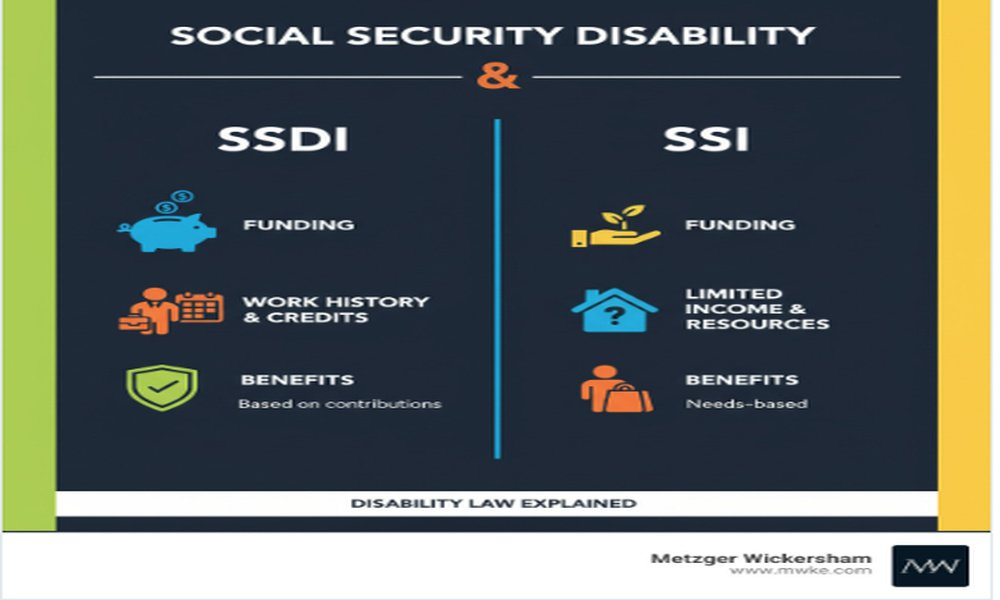 SOCIAL SECURITY DISABILITY

&

SSDI

FUNDING

WORK HISTORY & CREDITS

BENEFITS
Based on contributions

SSI

FUNDING

LIMITED INCOME & RESOURCES

BENEFITS
Needs-based

DISABILITY LAW EXPLAINED

Metzger Wickersham
www.mwke.com

MW